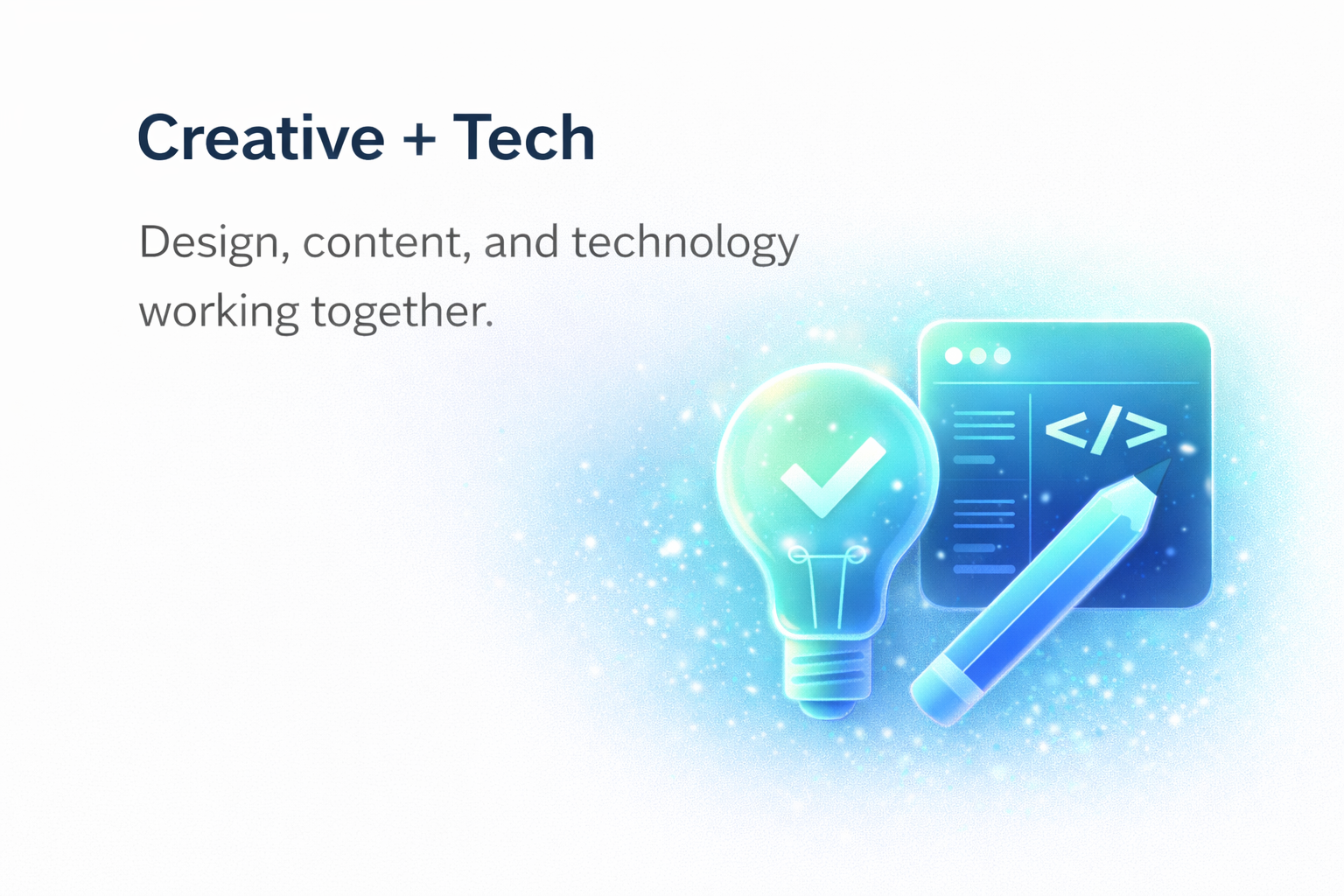 Creative + Tech

Design, content, and technology working together.

</>